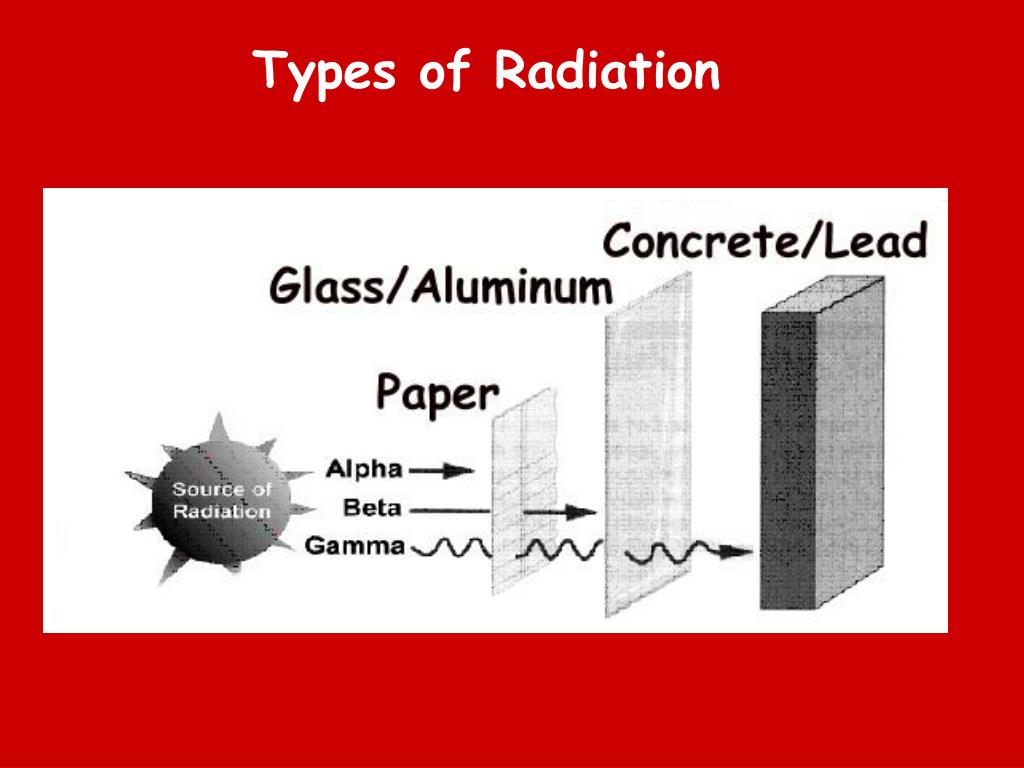 Types of Radiation

Concrete/Lead

Glass/Aluminum

Paper

Source of Radiation

Alpha

Beta

Gamma